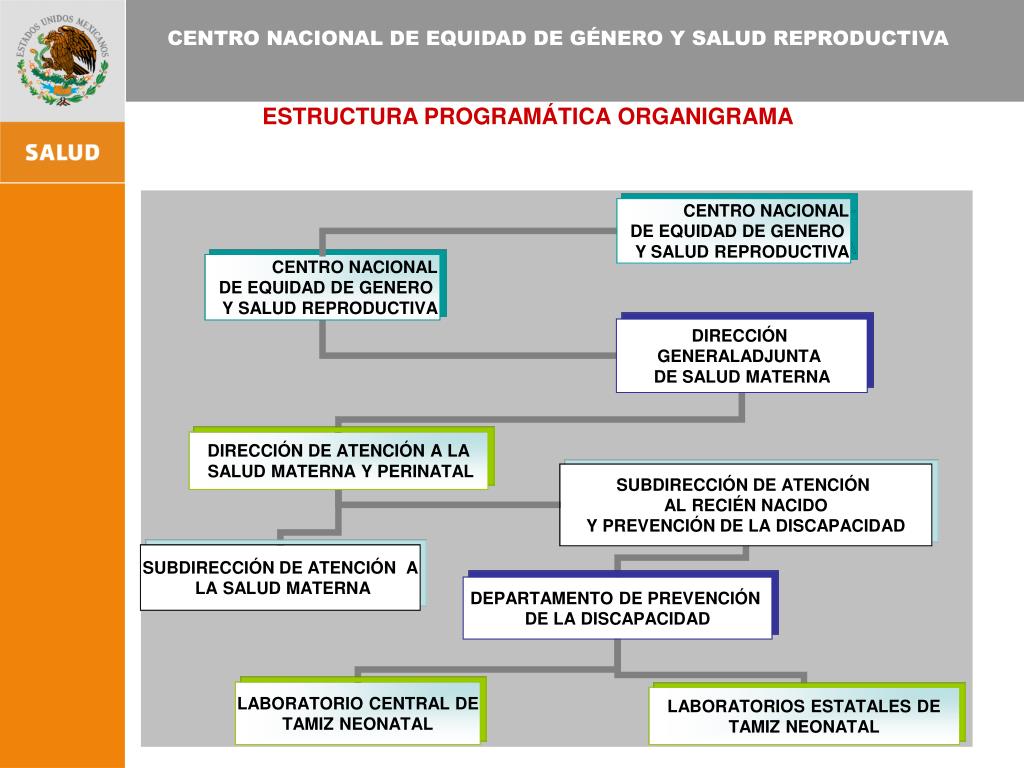 ESTADOS UNIDOS MEXICANOS

SALUD

CENTRO NACIONAL DE EQUIDAD DE GÉNERO Y SALUD REPRODUCTIVA

ESTRUCTURA PROGRAMÁTICA ORGANIGRAMA

CENTRO NACIONAL DE EQUIDAD DE GENERO Y SALUD REPRODUCTIVA

CENTRO NACIONAL DE EQUIDAD DE GENERO Y SALUD REPRODUCTIVA

DIRECCIÓN GENERALADJUNTA DE SALUD MATERNA

DIRECCIÓN DE ATENCIÓN A LA SALUD MATERNA Y PERINATAL

SUBDIRECCIÓN DE ATENCIÓN AL RECIÉN NACIDO Y PREVENCIÓN DE LA DISCAPACIDAD

SUBDIRECCIÓN DE ATENCIÓN A LA SALUD MATERNA

DEPARTAMENTO DE PREVENCIÓN DE LA DISCAPACIDAD

LABORATORIO CENTRAL DE TAMIZ NEONATAL

LABORATORIOS ESTATALES DE TAMIZ NEONATAL